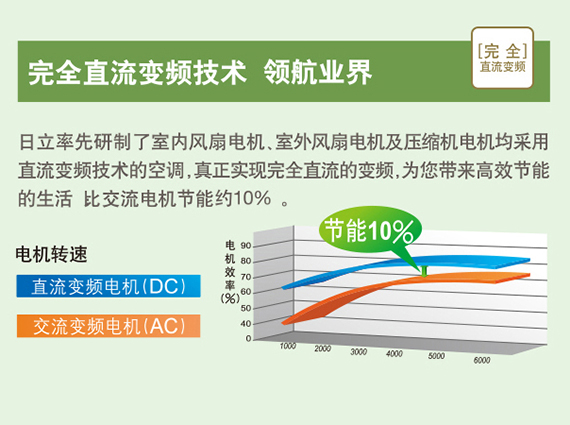 完全直流变频技术 领航业界

[完 全]
直流变频

日立率先研制了室内风扇电机、室外风扇电机及压缩机电机均采用直流变频技术的空调，真正实现完全直流的变频，为您带来高效节能的生活 比交流电机节能约10% 。

电机转速

直流变频电机(DC)

交流变频电机(AC)

节能10%

电机效率(%)

90
80
70
60
50
40
0

1000
2000
3000
4000
5000
6000